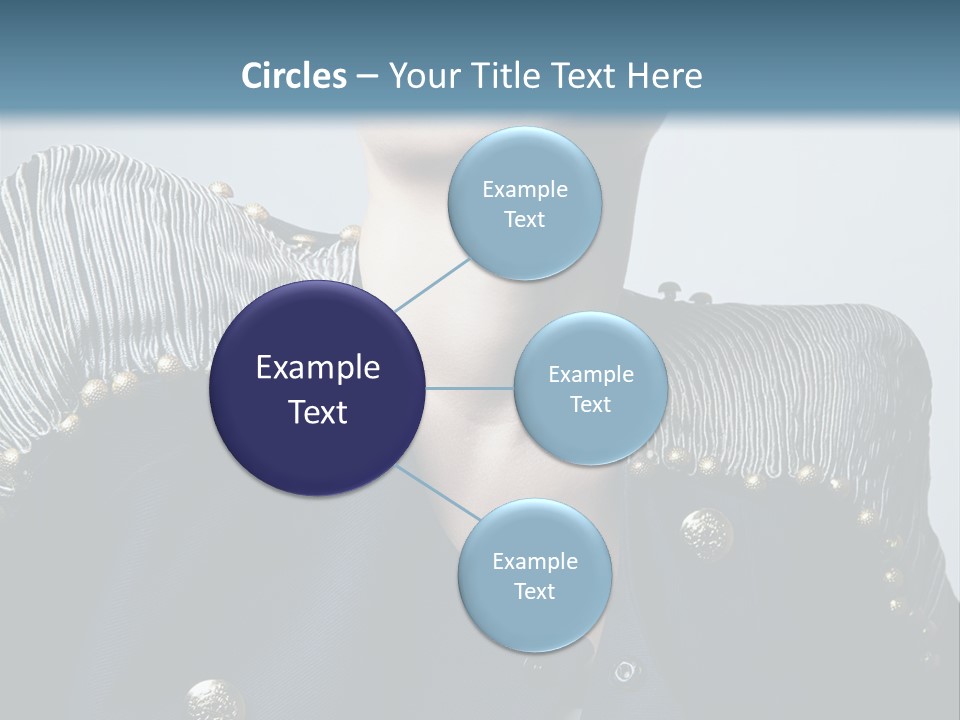 Circles – Your Title Text Here

Example Text

Example Text

Example Text

Example Text